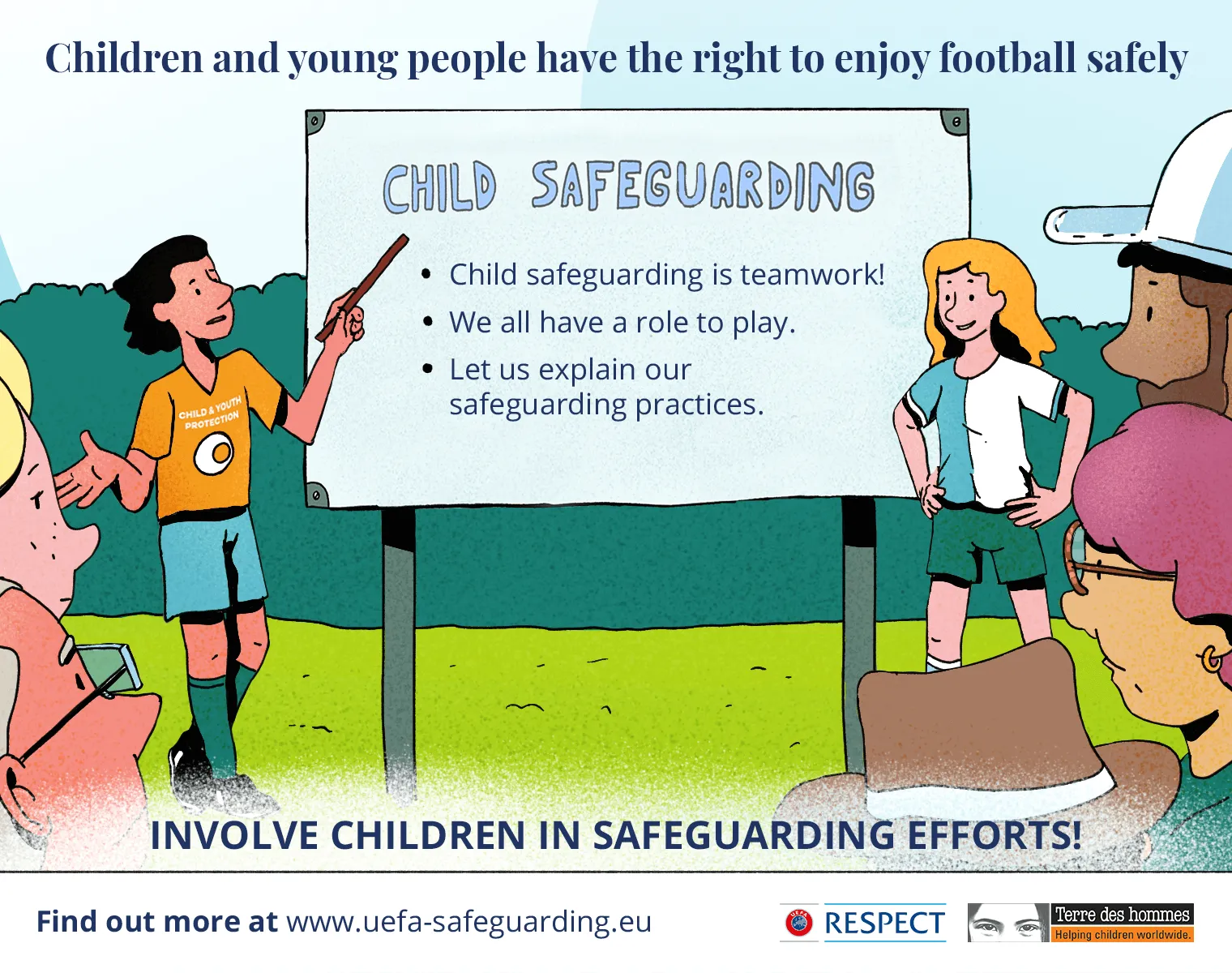 Children and young people have the right to enjoy football safely

CHILD SAFEGUARDING

• Child safeguarding is teamwork!
• We all have a role to play.
• Let us explain our safeguarding practices.

CHILD & YOUTH PROTECTION

INVOLVE CHILDREN IN SAFEGUARDING EFFORTS!

Find out more at www.uefa-safeguarding.eu

UEFA RESPECT

Terre des hommes
Helping children worldwide.